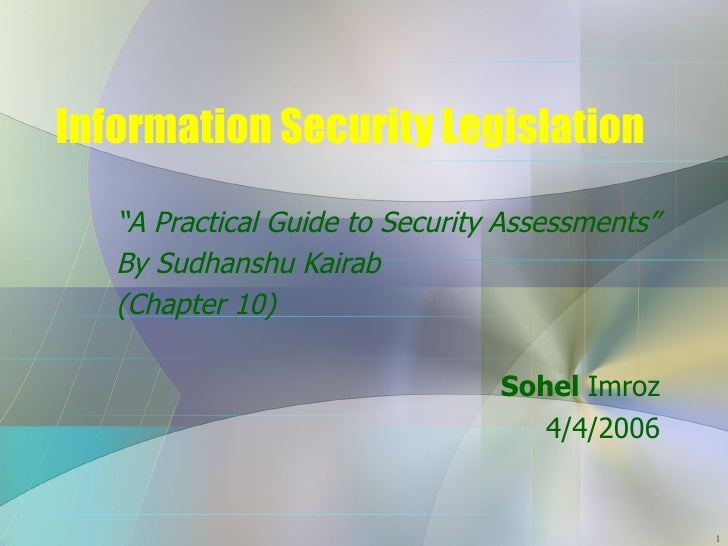 Information Security Legislation

"A Practical Guide to Security Assessments"
By Sudhanshu Kairab
(Chapter 10)

Sohel Imroz
4/4/2006

1